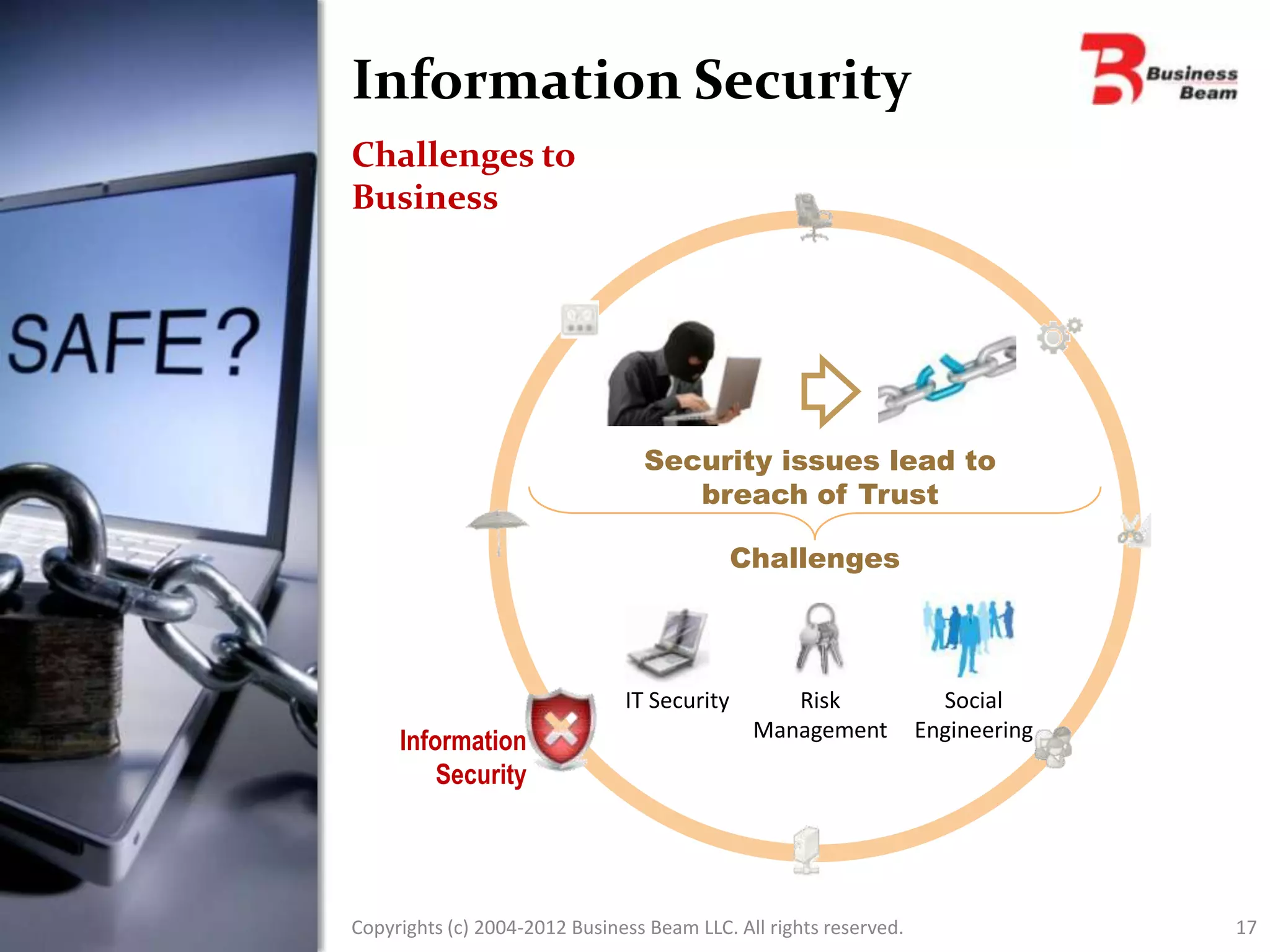 SAFE?

Information Security

Business Beam

Challenges to Business

Security issues lead to breach of Trust

Challenges

IT Security

Risk Management

Social Engineering

Information Security

Copyrights (c) 2004-2012 Business Beam LLC. All rights reserved.

17